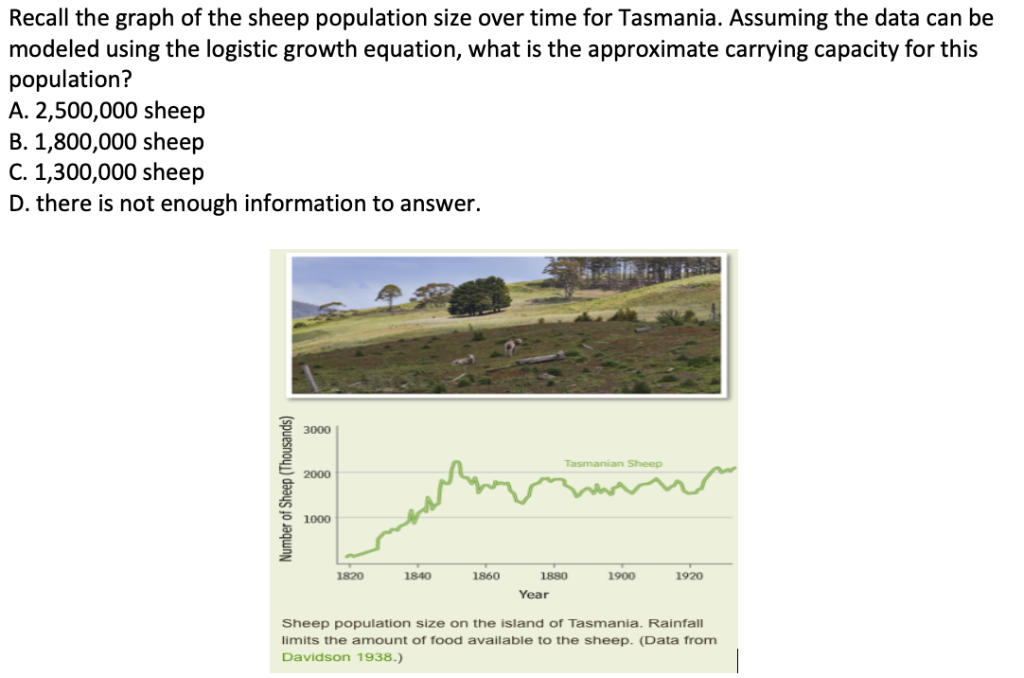 Recall the graph of the sheep population size over time for Tasmania. Assuming the data can be modeled using the logistic growth equation, what is the approximate carrying capacity for this population?
A. 2,500,000 sheep
B. 1,800,000 sheep
C. 1,300,000 sheep
D. there is not enough information to answer.

Number of Sheep (Thousands)
3000
2000
1000
Tasmanian Sheep
1820
1840
1860
1880
1900
1920
Year

Sheep population size on the island of Tasmania. Rainfall limits the amount of food available to the sheep. (Data from Davidson 1938.)